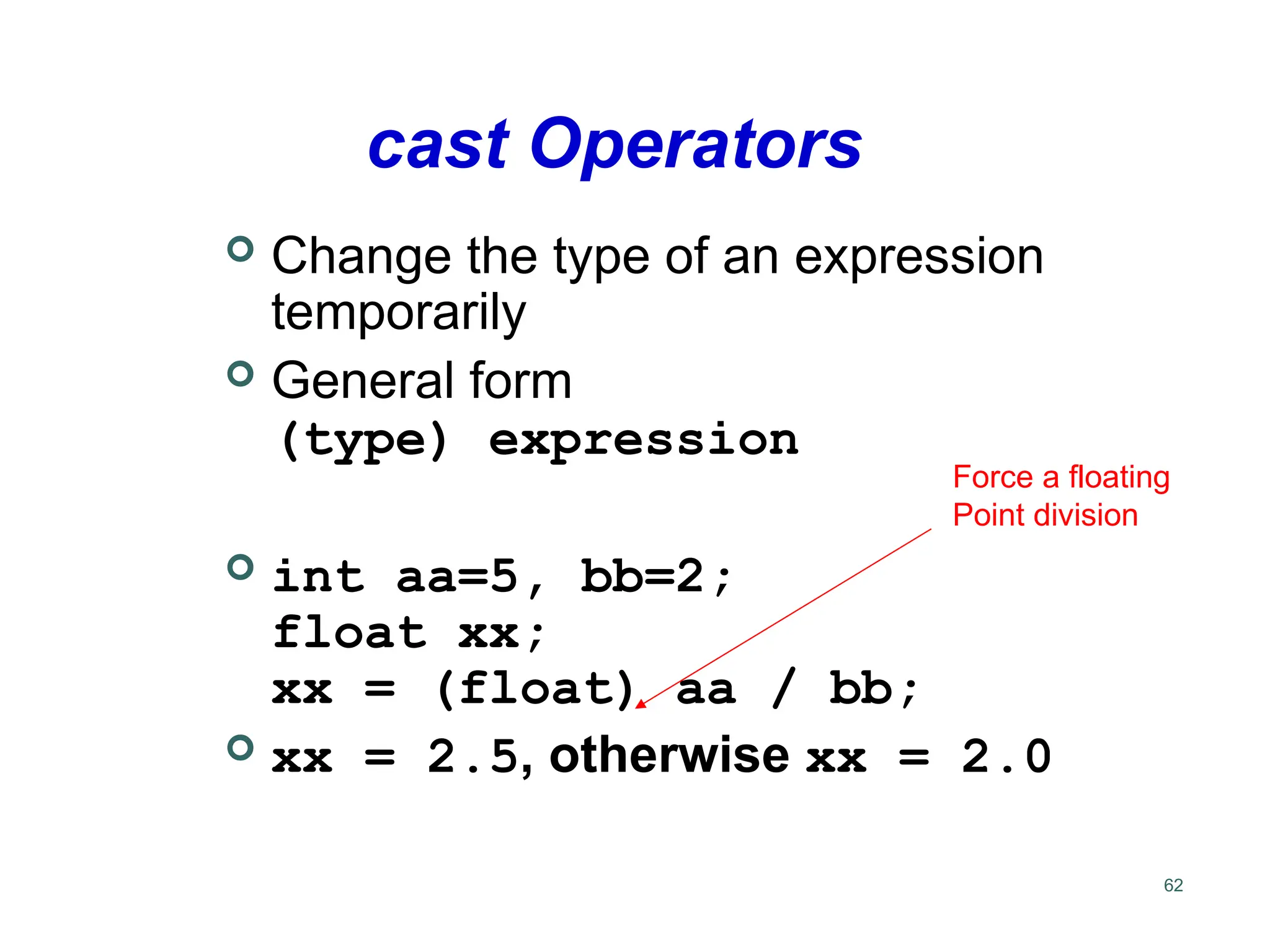 cast Operators

Change the type of an expression temporarily

General form
(type) expression

Force a floating Point division

int aa=5, bb=2;
float xx;
xx = (float) aa / bb;

xx = 2.5, otherwise xx = 2.0

62